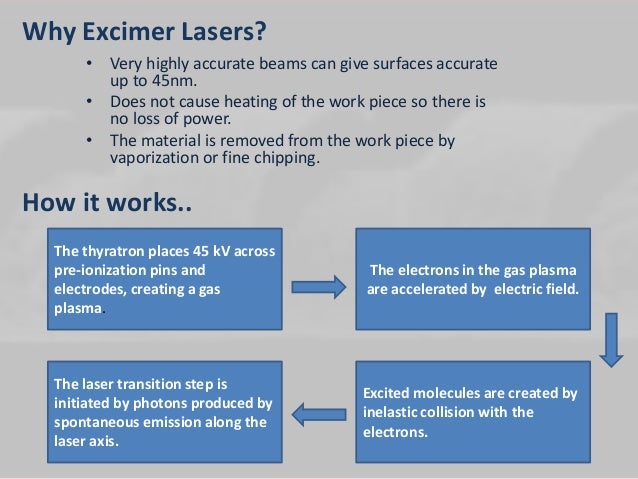 Why Excimer Lasers?

• Very highly accurate beams can give surfaces accurate up to 45nm.
• Does not cause heating of the work piece so there is no loss of power.
• The material is removed from the work piece by vaporization or fine chipping.

How it works..

The thyratron places 45 kV across pre-ionization pins and electrodes, creating a gas plasma.

The electrons in the gas plasma are accelerated by electric field.

Excited molecules are created by inelastic collision with the electrons.

The laser transition step is initiated by photons produced by spontaneous emission along the laser axis.